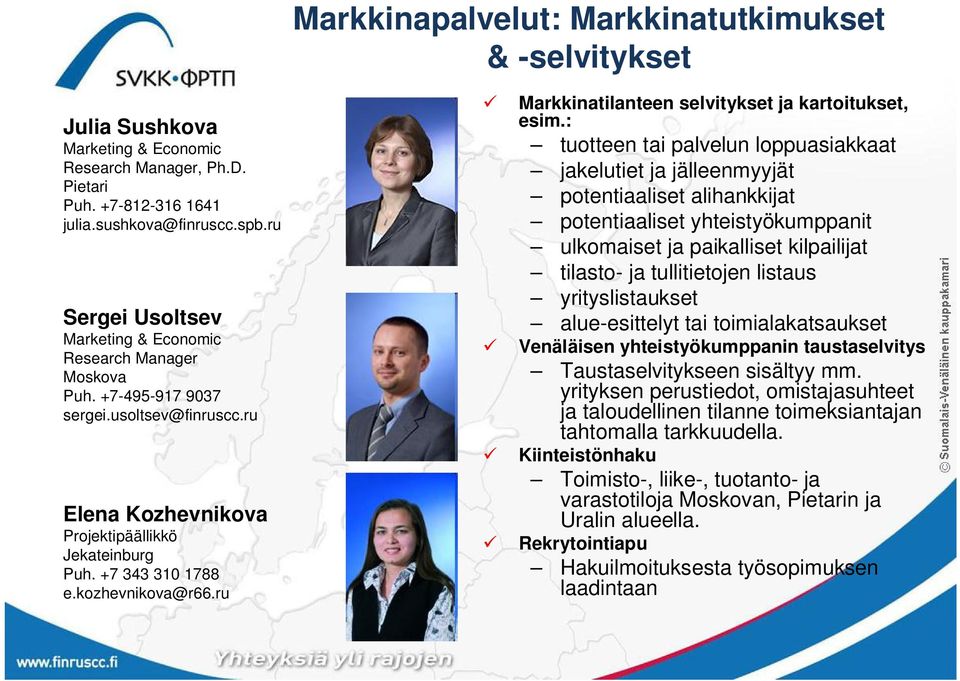 SVKK·ФРТП

Markkinapalvelut: Markkinatutkimukset & -selvitykset

Julia Sushkova
Marketing & Economic Research Manager, Ph.D.
Pietari
Puh. +7-812-316 1641
julia.sushkova@finruscc.spb.ru

Sergei Usoltsev
Marketing & Economic Research Manager
Moskova
Puh. +7-495-917 9037
sergei.usoltsev@finruscc.ru

Elena Kozhevnikova
Projektipäällikkö
Jekateinburg
Puh. +7 343 310 1788
e.kozhevnikova@r66.ru

✓ Markkinatilanteen selvitykset ja kartoitukset, esim.:
– tuotteen tai palvelun loppuasiakkaat
– jakelutiet ja jälleenmyyjät
– potentiaaliset alihankkijat
– potentiaaliset yhteistyökumppanit
– ulkomaiset ja paikalliset kilpailijat
– tilasto- ja tullitietojen listaus
– yrityslistaukset
– alue-esittelyt tai toimialakatsaukset
✓ Venäläisen yhteistyökumppanin taustaselvitys
– Taustaselvitykseen sisältyy mm. yrityksen perustiedot, omistajasuhteet ja taloudellinen tilanne toimeksiantajan tahtomalla tarkkuudella.
✓ Kiinteistönhaku
– Toimisto-, liike-, tuotanto- ja varastotiloja Moskovan, Pietarin ja Uralin alueella.
✓ Rekrytointiapu
– Hakuilmoituksesta työsopimuksen laadintaan

© Suomalais-Venäläinen kauppakamari

www.finruscc.fi
Yhteyksiä yli rajojen